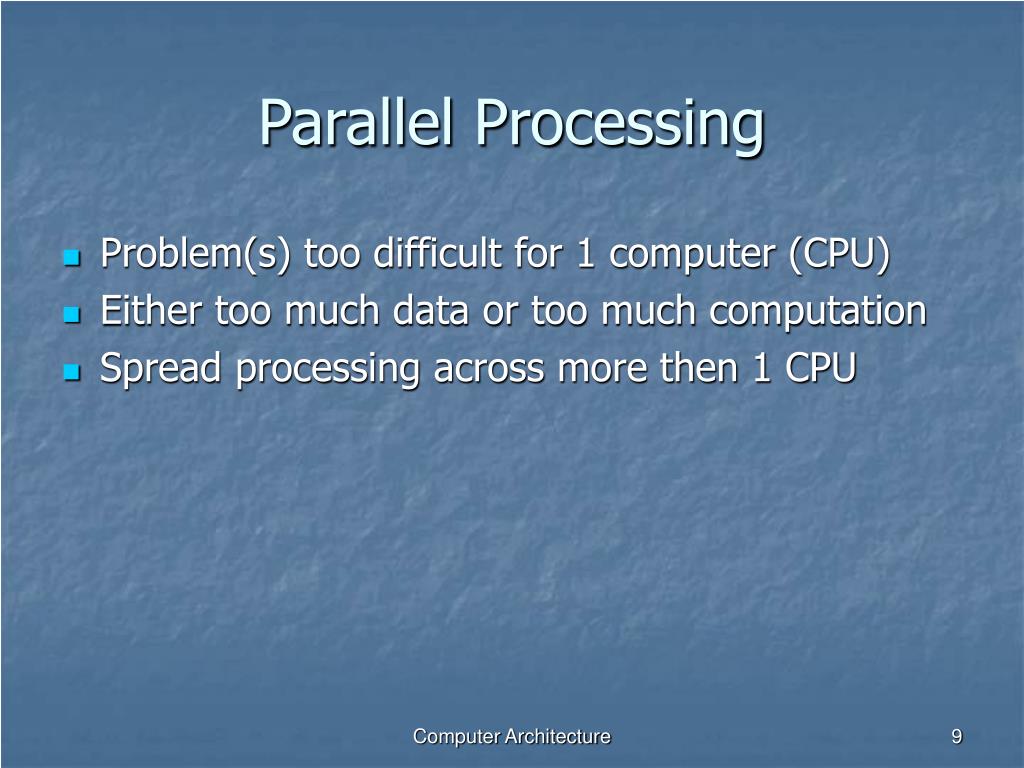 Parallel Processing

- Problem(s) too difficult for 1 computer (CPU)
- Either too much data or too much computation
- Spread processing across more then 1 CPU

Computer Architecture

9